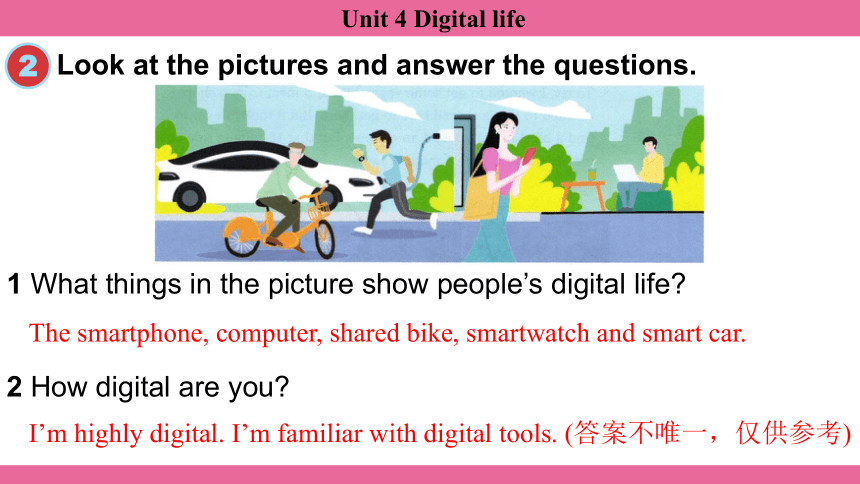 Unit 4 Digital life

2 Look at the pictures and answer the questions.

1 What things in the picture show people's digital life?

The smartphone, computer, shared bike, smartwatch and smart car.

2 How digital are you?

I'm highly digital. I'm familiar with digital tools. (答案不唯一，仅供参考)